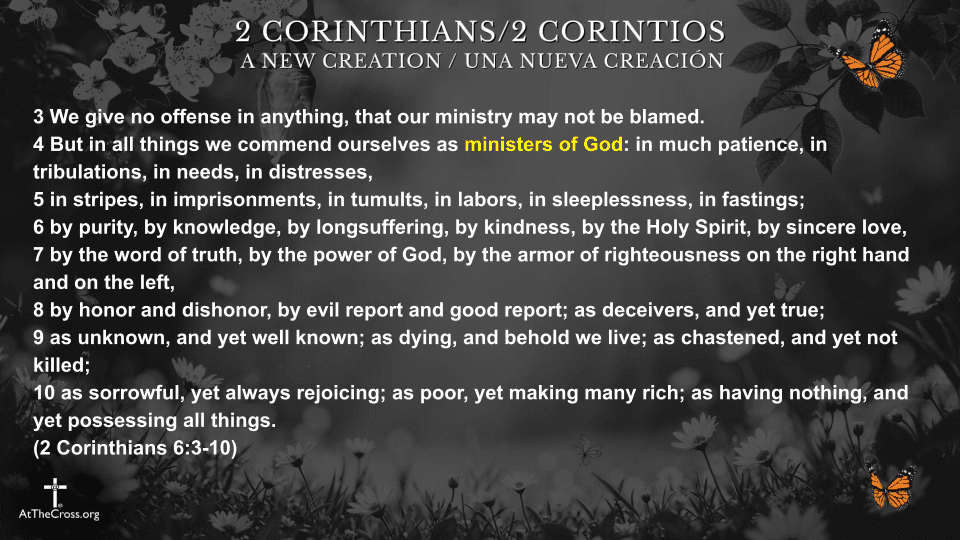 2 CORINTHIANS/2 CORINTIOS
A NEW CREATION / UNA NUEVA CREACIÓN

3 We give no offense in anything, that our ministry may not be blamed.
4 But in all things we commend ourselves as ministers of God: in much patience, in tribulations, in needs, in distresses,
5 in stripes, in imprisonments, in tumults, in labors, in sleeplessness, in fastings;
6 by purity, by knowledge, by longsuffering, by kindness, by the Holy Spirit, by sincere love,
7 by the word of truth, by the power of God, by the armor of righteousness on the right hand and on the left,
8 by honor and dishonor, by evil report and good report; as deceivers, and yet true;
9 as unknown, and yet well known; as dying, and behold we live; as chastened, and yet not killed;
10 as sorrowful, yet always rejoicing; as poor, yet making many rich; as having nothing, and yet possessing all things.
(2 Corinthians 6:3-10)

AtTheCross.org